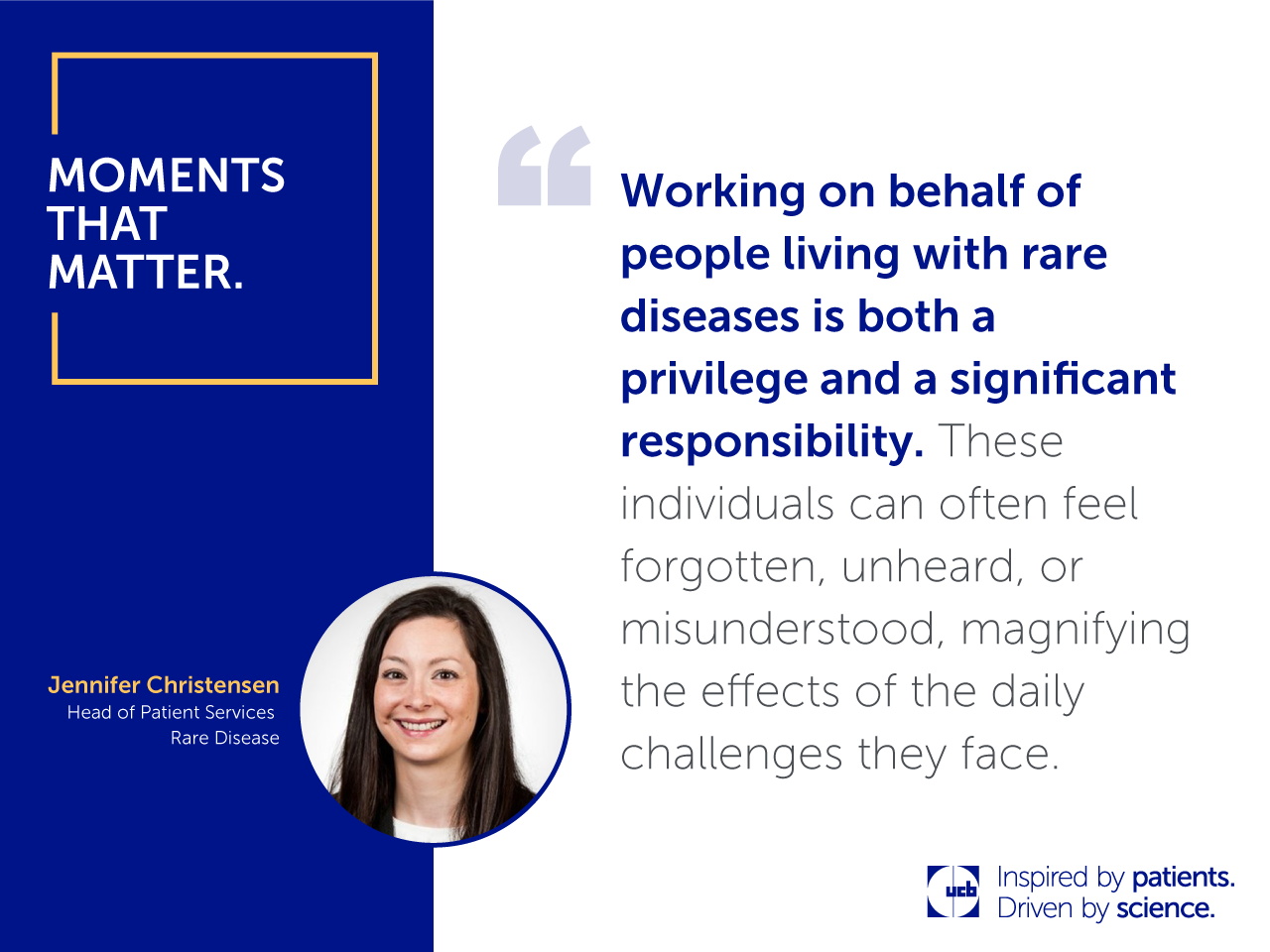 MOMENTS THAT MATTER.

Jennifer Christensen
Head of Patient Services
Rare Disease

“Working on behalf of people living with rare diseases is both a privilege and a significant responsibility. These individuals can often feel forgotten, unheard, or misunderstood, magnifying the effects of the daily challenges they face.

ucb Inspired by patients. Driven by science.